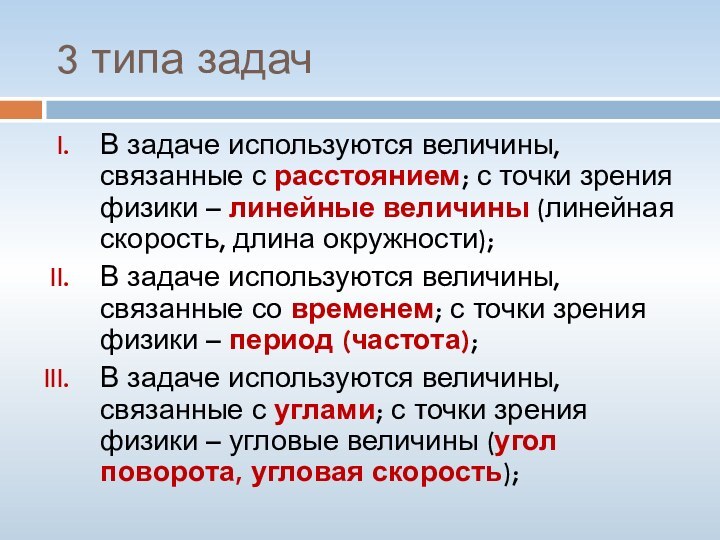 3 типа задач

I. В задаче используются величины, связанные с расстоянием; с точки зрения физики – линейные величины (линейная скорость, длина окружности);

II. В задаче используются величины, связанные со временем; с точки зрения физики – период (частота);

III. В задаче используются величины, связанные с углами; с точки зрения физики – угловые величины (угол поворота, угловая скорость);